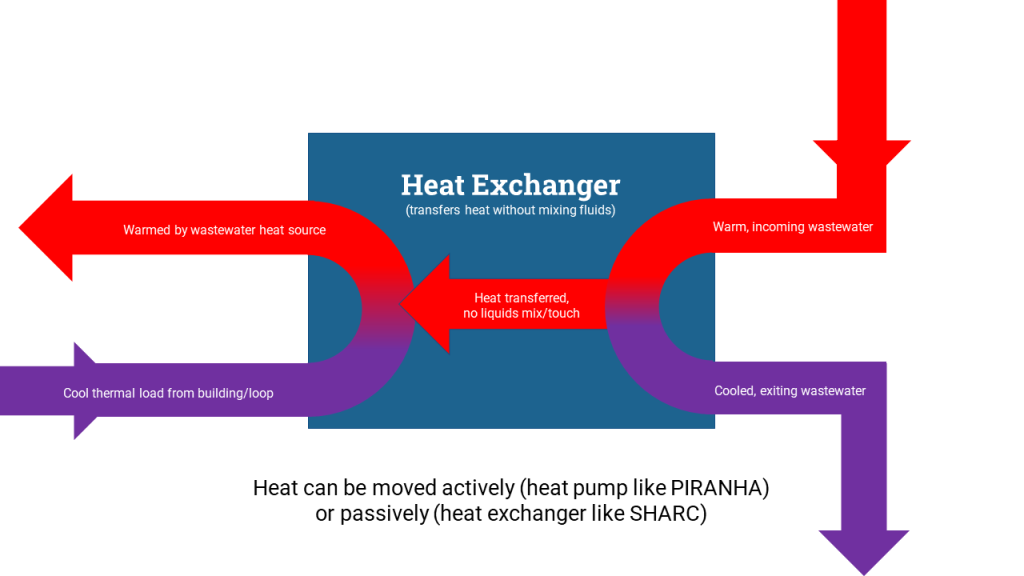 Heat Exchanger
(transfers heat without mixing fluids)

Warmed by wastewater heat source

Warm, incoming wastewater

Heat transferred, no liquids mix/touch

Cool thermal load from building/loop

Cooled, exiting wastewater

Heat can be moved actively (heat pump like PIRANHA) or passively (heat exchanger like SHARC)